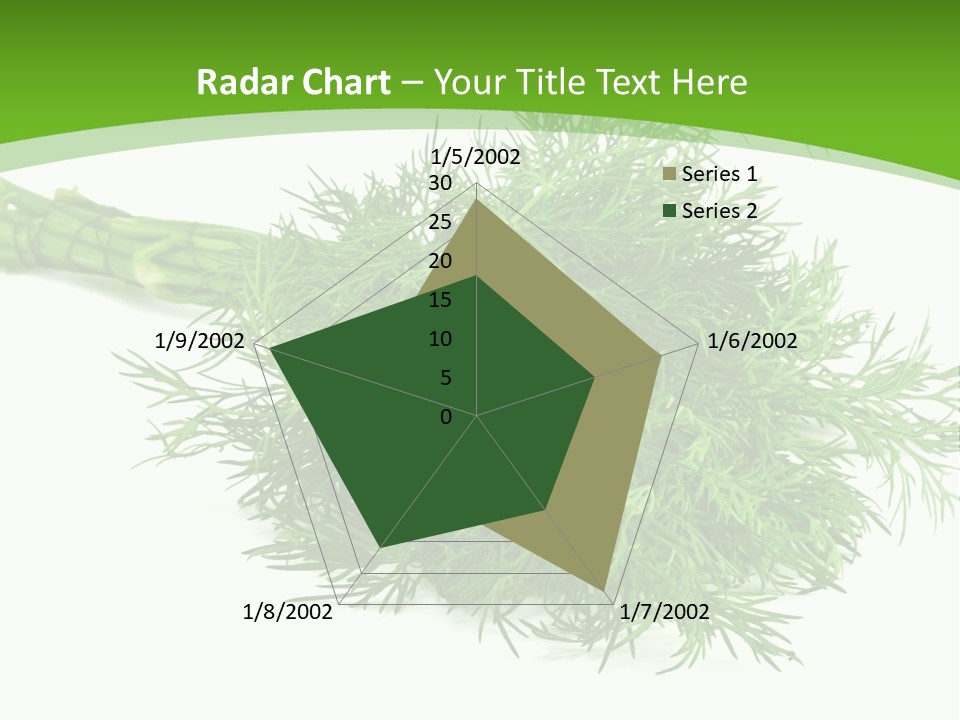 Radar Chart – Your Title Text Here

1/5/2002
30
25
20
15
10
5
0

Series 1
Series 2

1/6/2002
1/7/2002
1/8/2002
1/9/2002